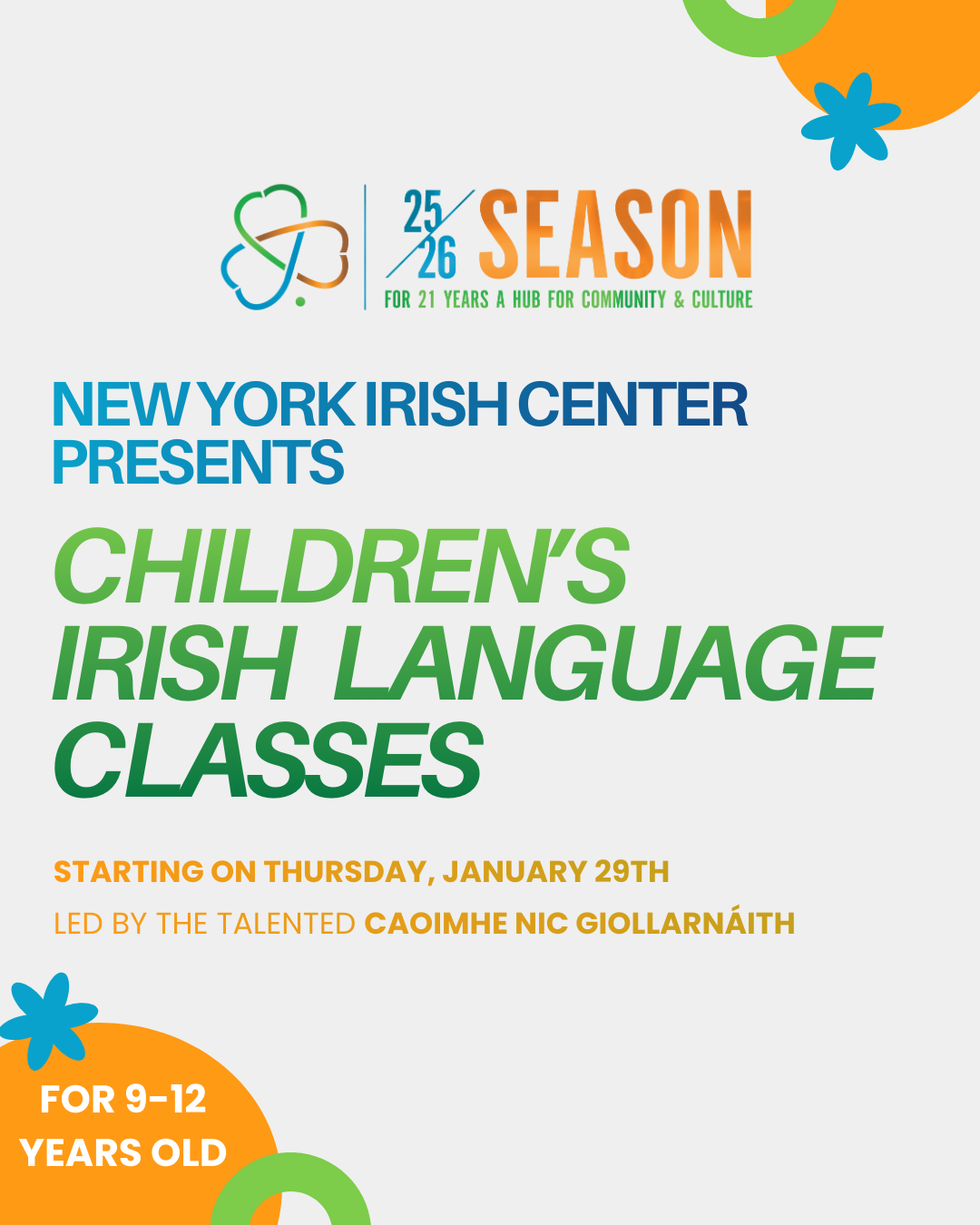 25/26 SEASON
FOR 21 YEARS A HUB FOR COMMUNITY & CULTURE

NEW YORK IRISH CENTER PRESENTS

CHILDREN'S IRISH LANGUAGE CLASSES

STARTING ON THURSDAY, JANUARY 29TH

LED BY THE TALENTED CAOIMHE NIC GIOLLARNÁITH

FOR 9-12 YEARS OLD